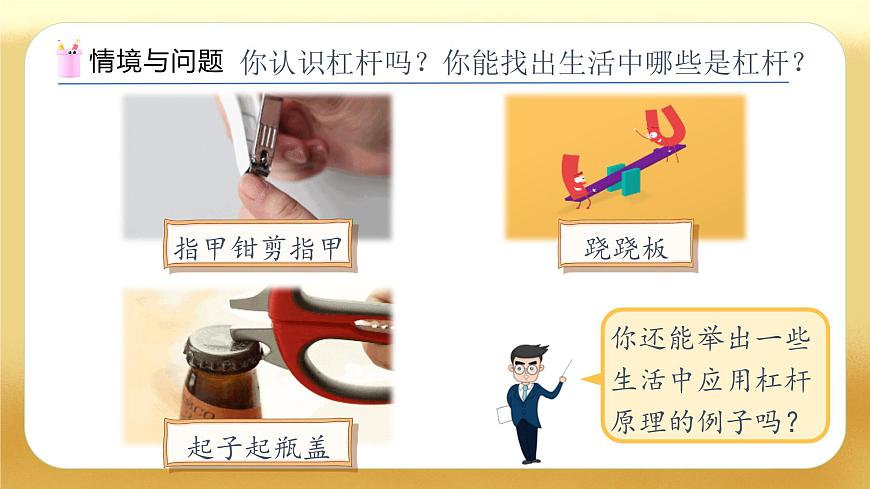 情境与问题 你认识杠杆吗？你能找出生活中哪些是杠杆？

指甲钳剪指甲

跷跷板

起子起瓶盖

你还能举出一些生活中应用杠杆原理的例子吗？